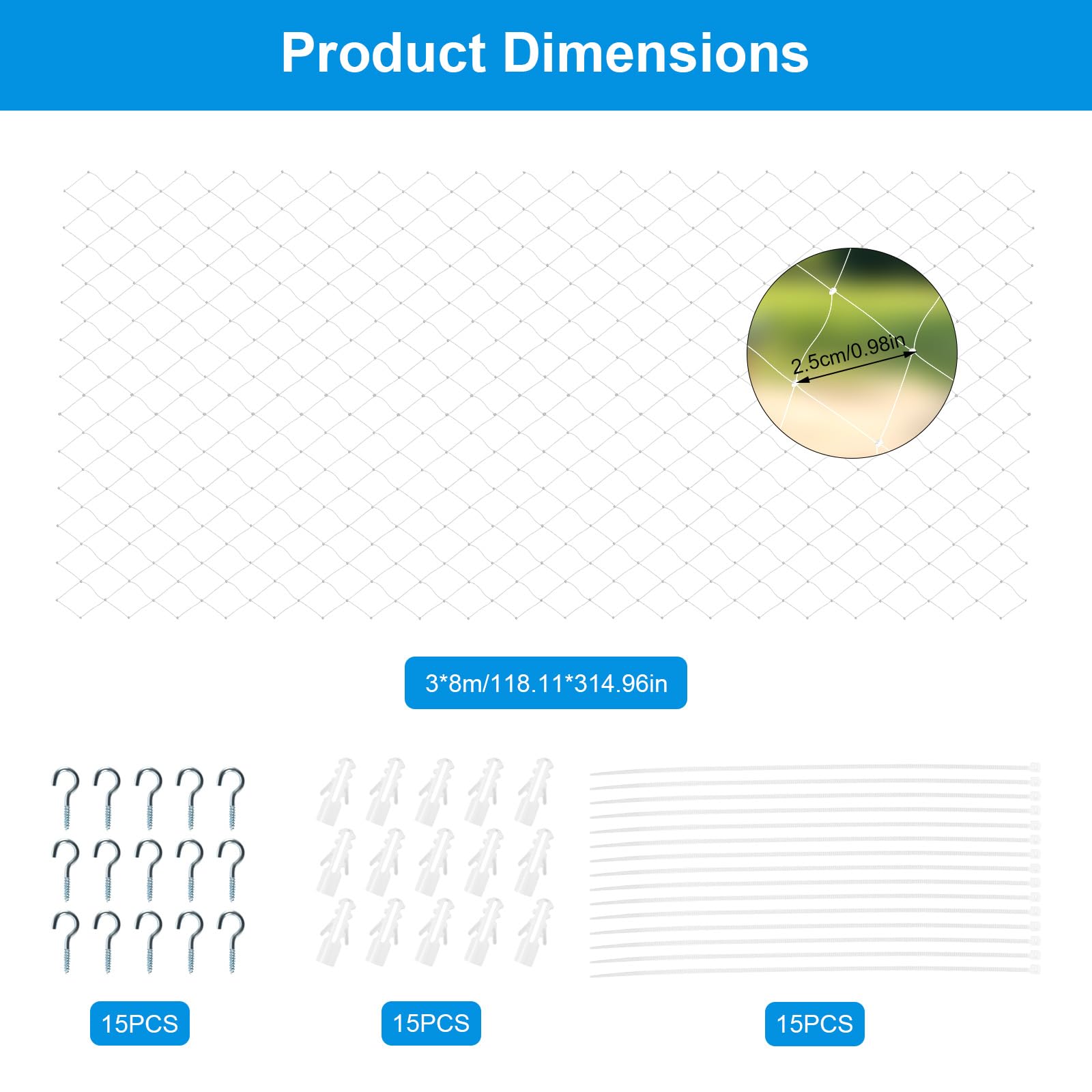 Product Dimensions

2.5cm/0.98in

3*8m/118.11*314.96in

15PCS

15PCS

15PCS